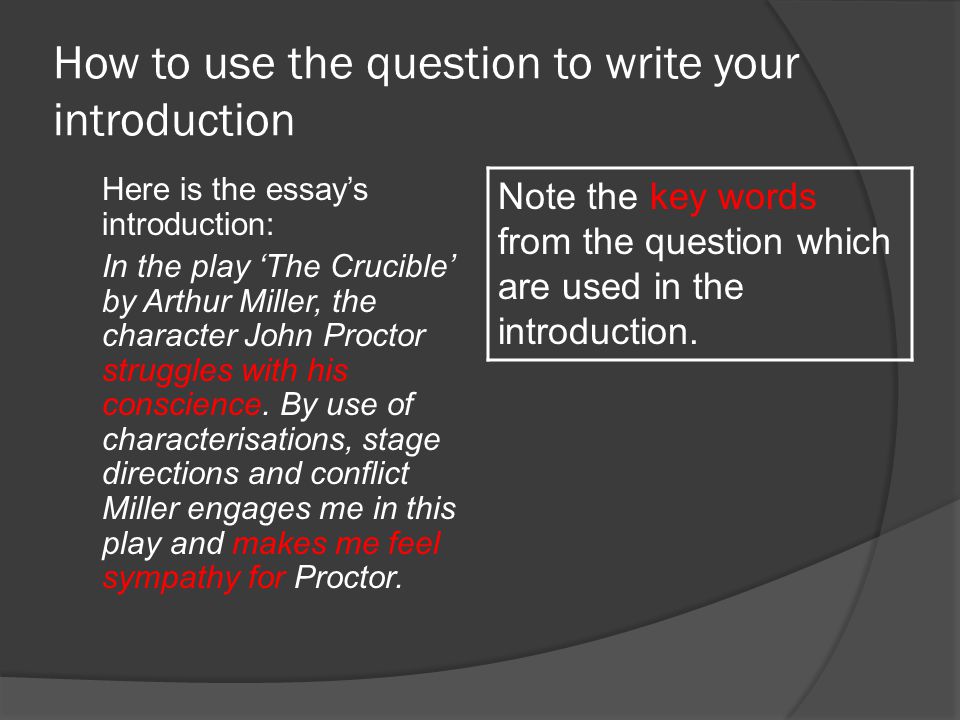 How to use the question to write your introduction

Here is the essay's introduction:

In the play 'The Crucible' by Arthur Miller, the character John Proctor struggles with his conscience. By use of characterisations, stage directions and conflict Miller engages me in this play and makes me feel sympathy for Proctor.

Note the key words from the question which are used in the introduction.